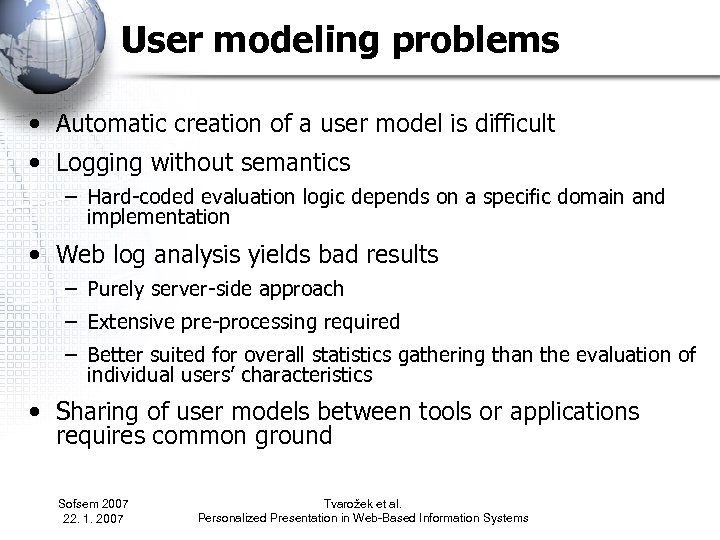 User modeling problems

• Automatic creation of a user model is difficult
• Logging without semantics
– Hard-coded evaluation logic depends on a specific domain and implementation
• Web log analysis yields bad results
– Purely server-side approach
– Extensive pre-processing required
– Better suited for overall statistics gathering than the evaluation of individual users' characteristics
• Sharing of user models between tools or applications requires common ground

Sofsem 2007
22. 1. 2007

Tvarožek et al.
Personalized Presentation in Web-Based Information Systems